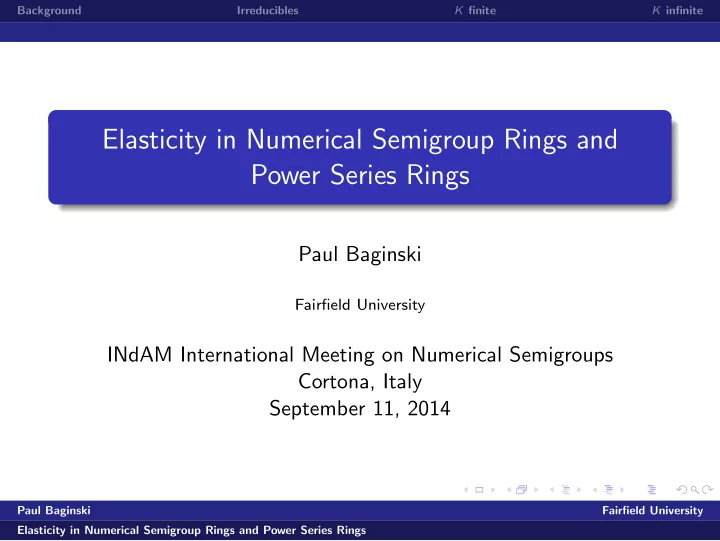 Background Irreducibles $K$ finite $K$ infinite

Elasticity in Numerical Semigroup Rings and Power Series Rings

Paul Baginski

Fairfield University

INdAM International Meeting on Numerical Semigroups
Cortona, Italy
September 11, 2014

Paul Baginski Fairfield University

Elasticity in Numerical Semigroup Rings and Power Series Rings